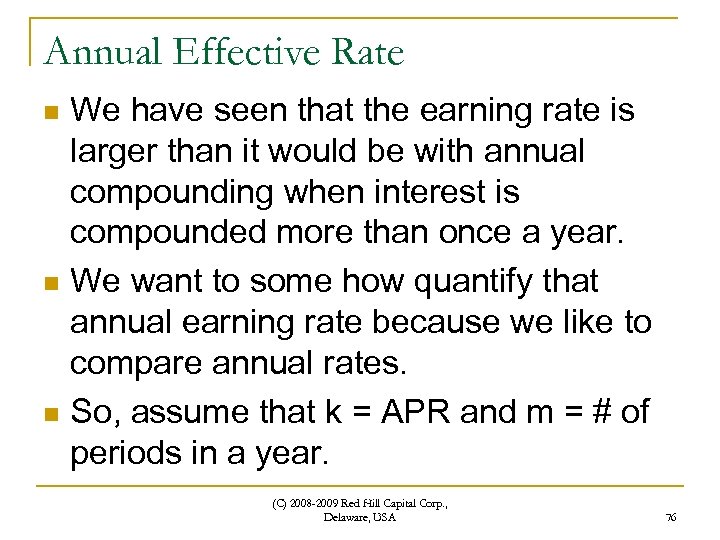 Annual Effective Rate

We have seen that the earning rate is larger than it would be with annual compounding when interest is compounded more than once a year.

We want to some how quantify that annual earning rate because we like to compare annual rates.

So, assume that k = APR and m = # of periods in a year.

(C) 2008-2009 Red Hill Capital Corp., Delaware, USA

76